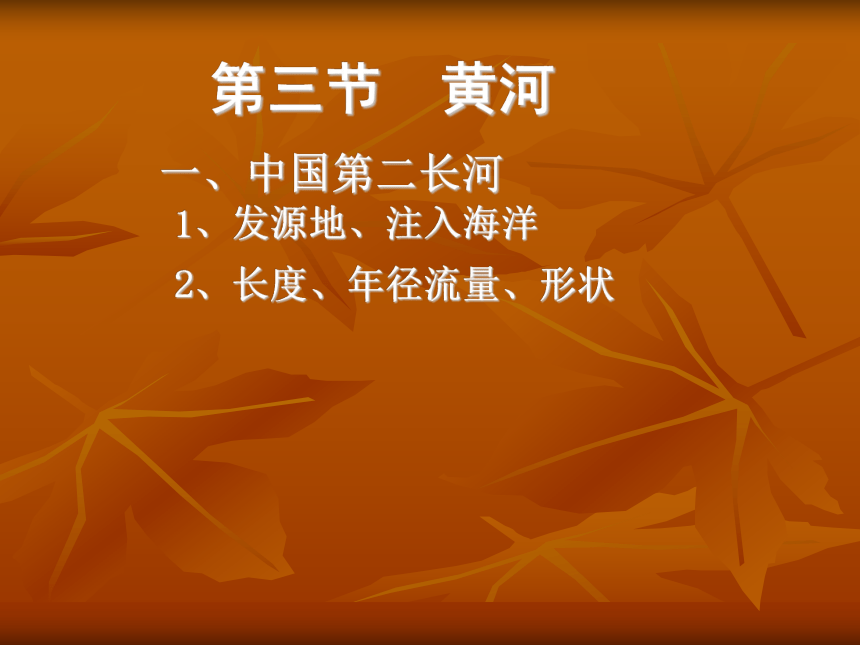 第三节　黄河

一、中国第二长河

1、发源地、注入海洋

2、长度、年径流量、形状